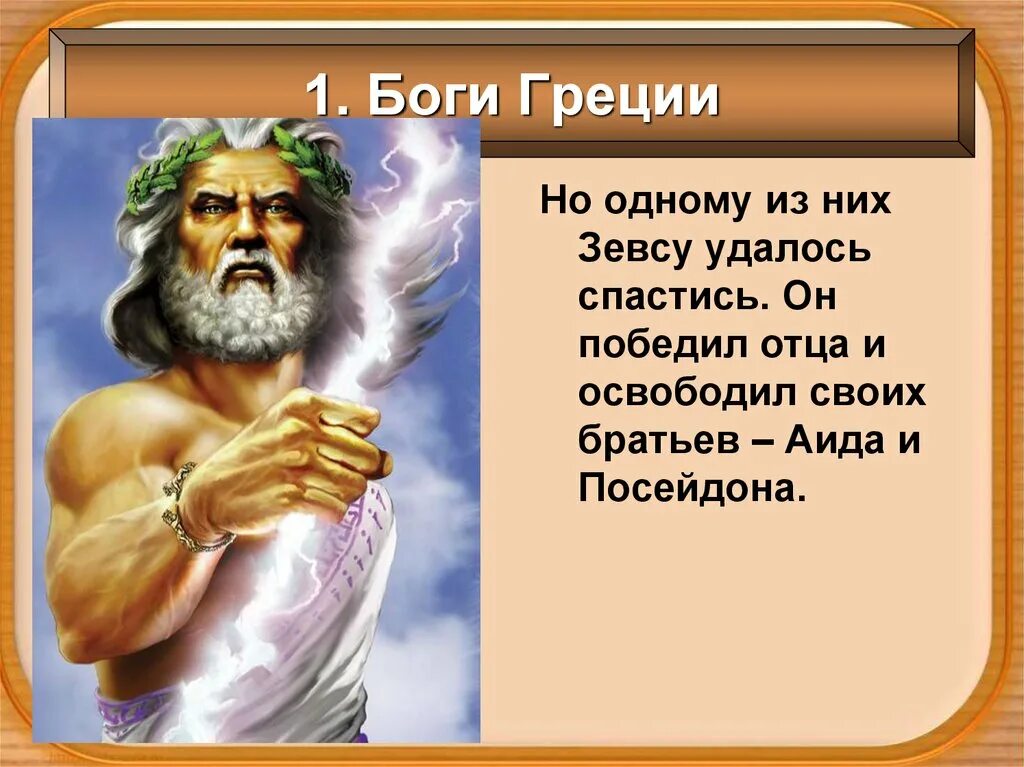 1. Боги Греции

Но одному из них Зевсу удалось спастись. Он победил отца и освободил своих братьев – Аида и Посейдона.